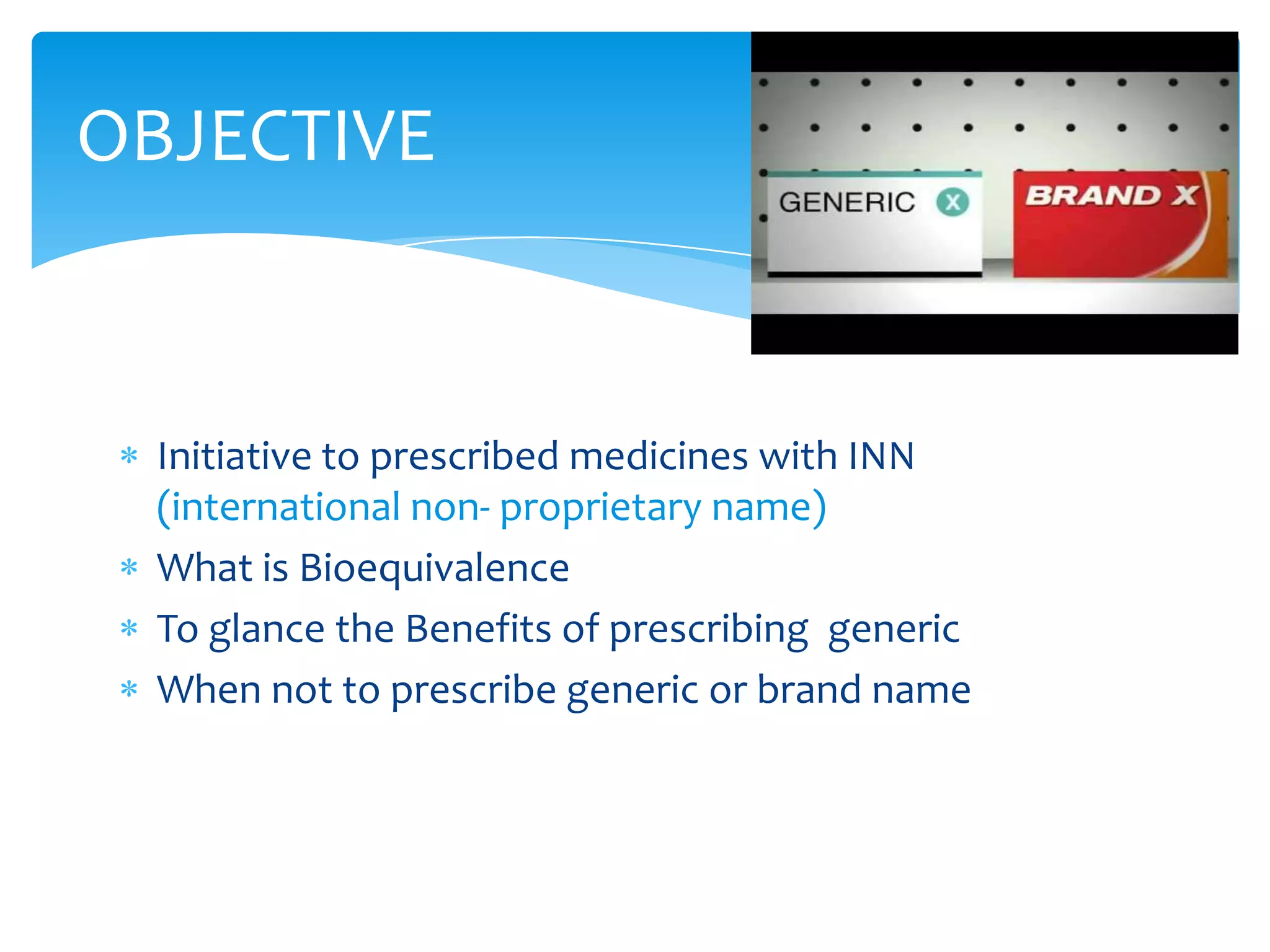 OBJECTIVE

GENERIC X

BRAND X

* Initiative to prescribed medicines with INN (international non- proprietary name)
* What is Bioequivalence
* To glance the Benefits of prescribing generic
* When not to prescribe generic or brand name